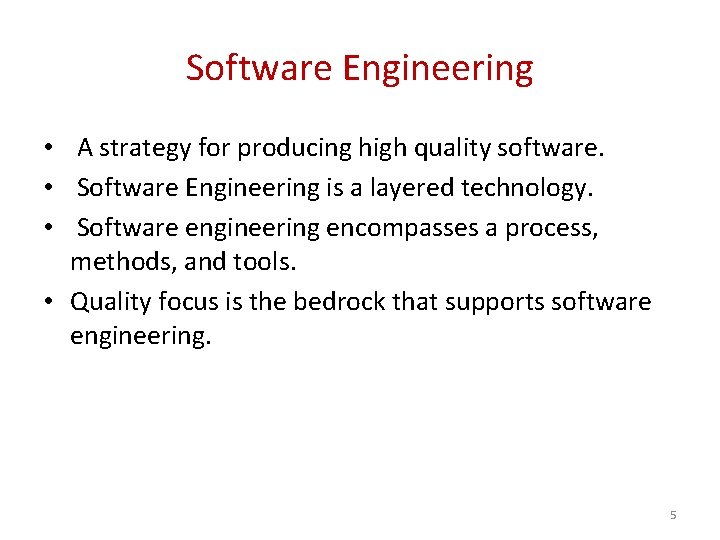 Software Engineering

• A strategy for producing high quality software.
• Software Engineering is a layered technology.
• Software engineering encompasses a process, methods, and tools.
• Quality focus is the bedrock that supports software engineering.

5